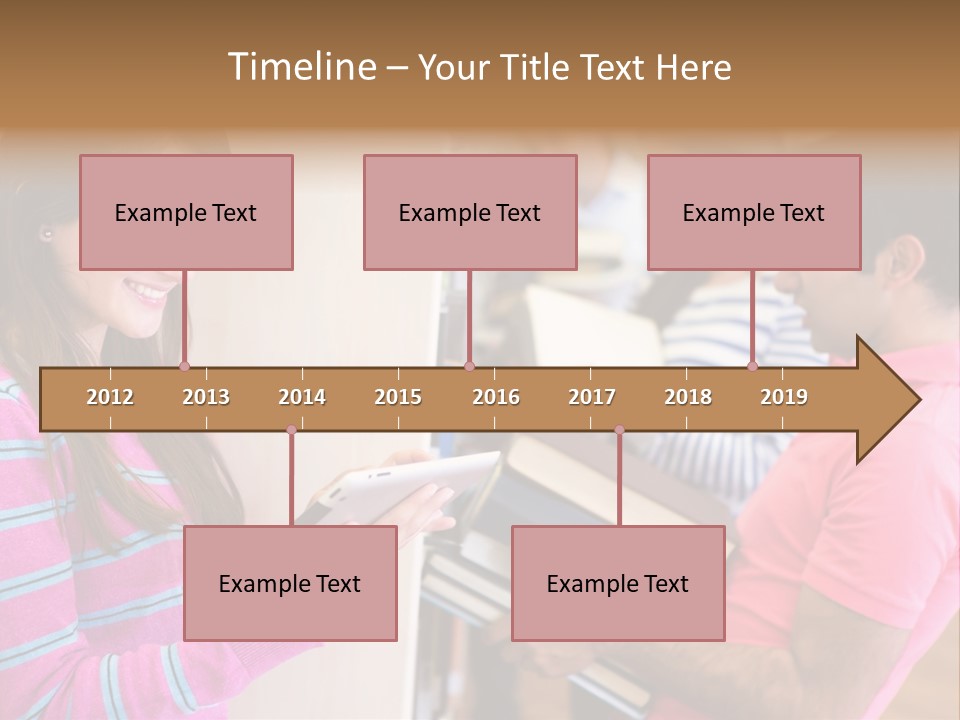 Timeline – Your Title Text Here

Example Text

Example Text

Example Text

2012
2013
2014
2015
2016
2017
2018
2019

Example Text

Example Text